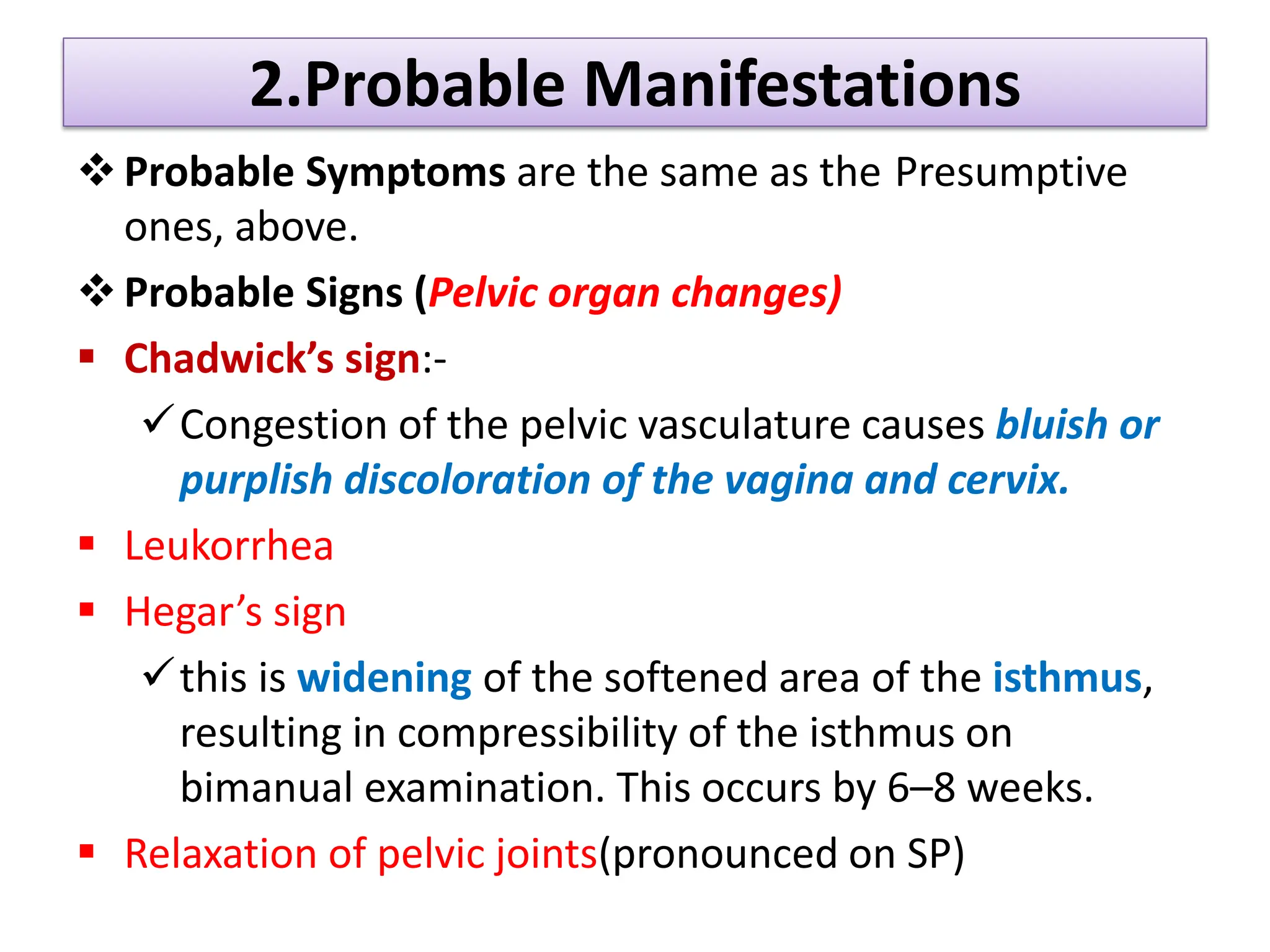 2.Probable Manifestations

❖ Probable Symptoms are the same as the Presumptive ones, above.

❖ Probable Signs (Pelvic organ changes)

▪ Chadwick's sign:-

✓ Congestion of the pelvic vasculature causes bluish or purplish discoloration of the vagina and cervix.

▪ Leukorrhea

▪ Hegar's sign

✓ this is widening of the softened area of the isthmus, resulting in compressibility of the isthmus on bimanual examination. This occurs by 6–8 weeks.

▪ Relaxation of pelvic joints(pronounced on SP)